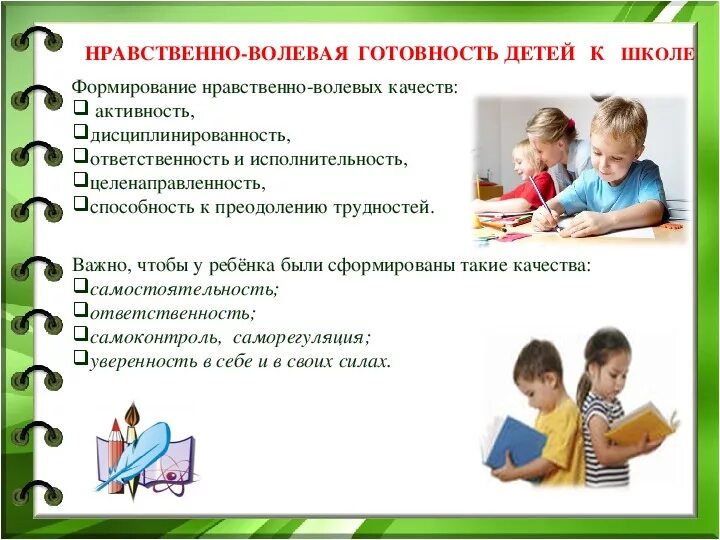 НРАВСТВЕННО-ВОЛЕВАЯ ГОТОВНОСТЬ ДЕТЕЙ К ШКОЛЕ

Формирование нравственно-волевых качеств:
❑ активность,
❑дисциплинированность,
❑ответственность и исполнительность,
❑целенаправленность,
❑способность к преодолению трудностей.

Важно, чтобы у ребёнка были сформированы такие качества:
❑самостоятельность;
❑ответственность;
❑самоконтроль, саморегуляция;
❑уверенность в себе и в своих силах.